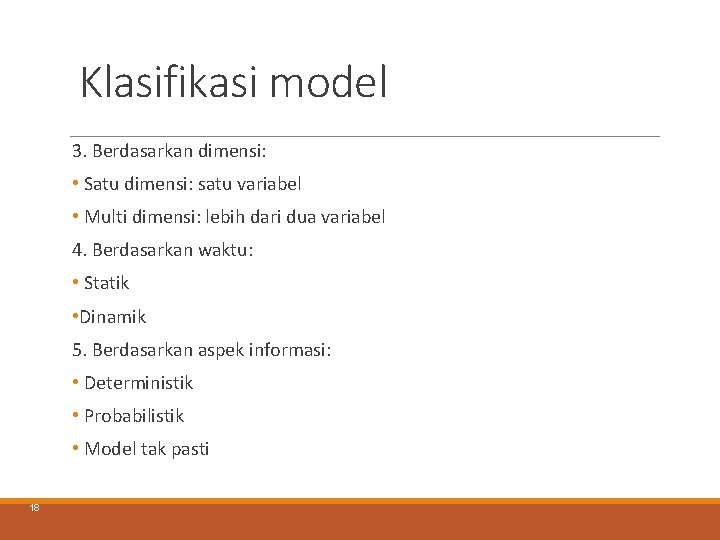 Klasifikasi model

3. Berdasarkan dimensi:

• Satu dimensi: satu variabel

• Multi dimensi: lebih dari dua variabel

4. Berdasarkan waktu:

• Statik

•Dinamik

5. Berdasarkan aspek informasi:

• Deterministik

• Probabilistik

• Model tak pasti

18